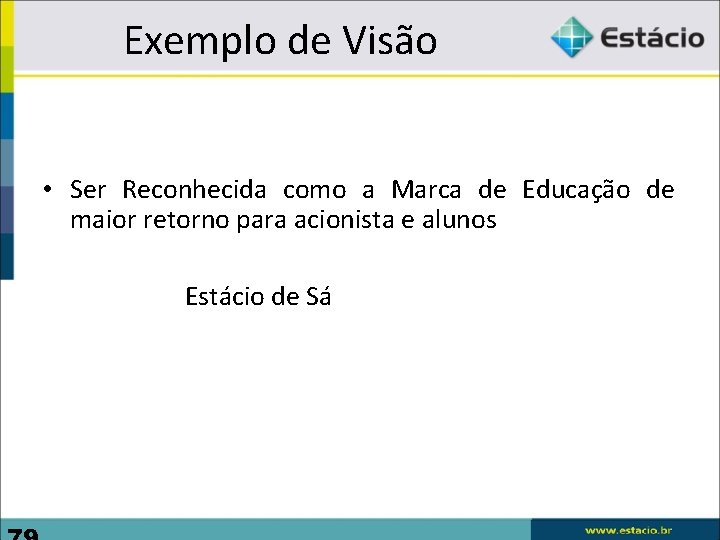 Exemplo de Visão

Estácio

• Ser Reconhecida como a Marca de Educação de maior retorno para acionista e alunos

Estácio de Sá

79

www.estacio.br